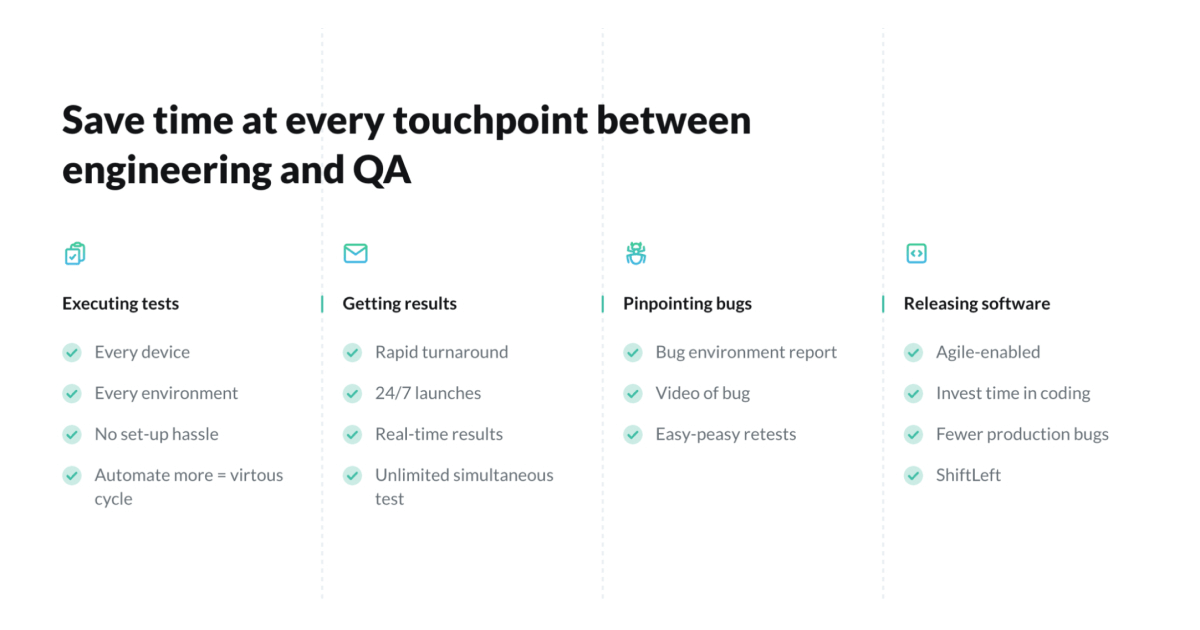 Save time at every touchpoint between engineering and QA

Executing tests

Every device

Every environment

No set-up hassle

Automate more = virtous cycle

Getting results

Rapid turnaround

24/7 launches

Real-time results

Unlimited simultaneous test

Pinpointing bugs

Bug environment report

Video of bug

Easy-peasy retests

Releasing software

Agile-enabled

Invest time in coding

Fewer production bugs

ShiftLeft